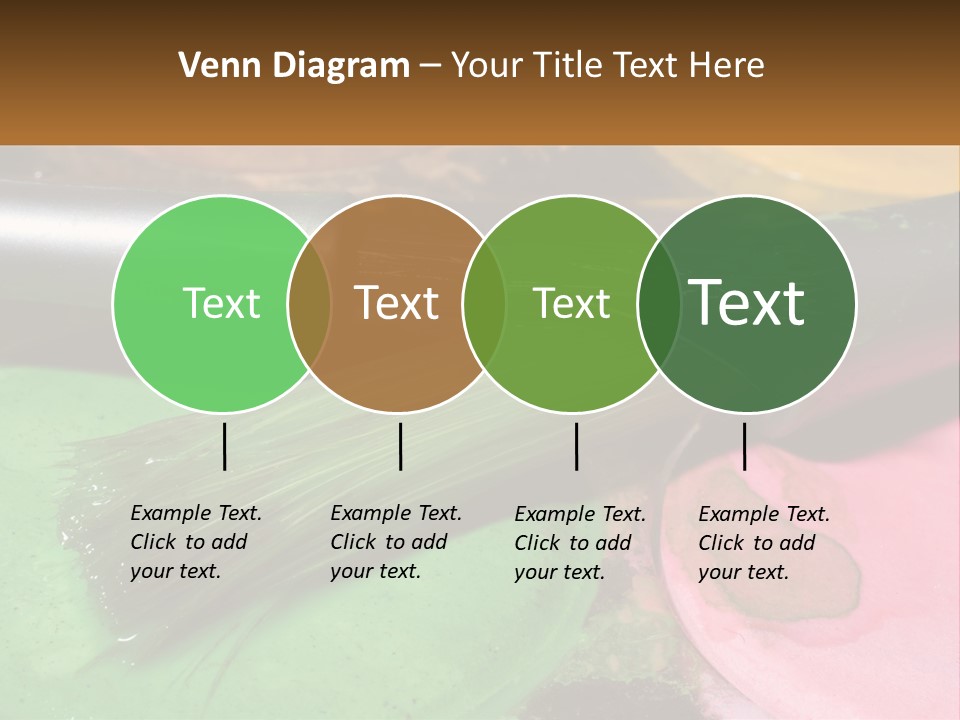 Venn Diagram – Your Title Text Here

Text

Text

Text

Text

Example Text. Click to add your text.

Example Text. Click to add your text.

Example Text. Click to add your text.

Example Text. Click to add your text.